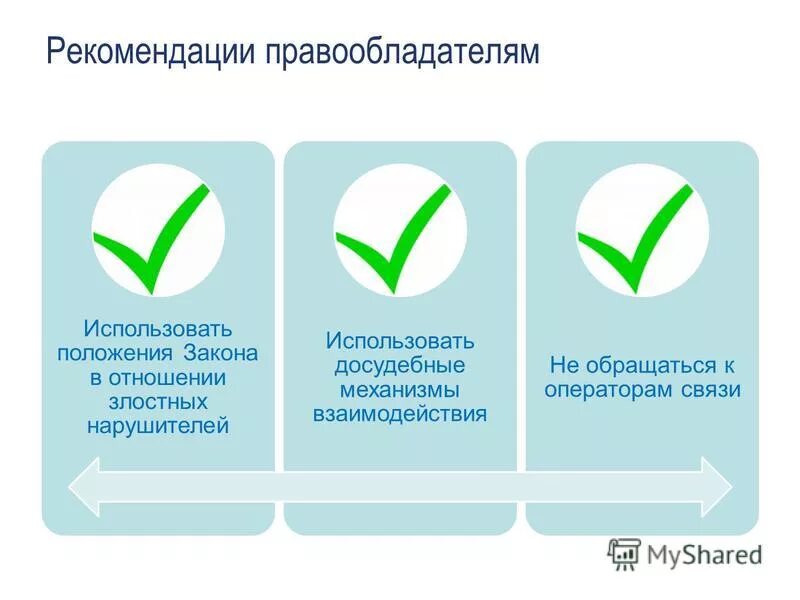 Рекомендации правообладателям

Использовать положения Закона в отношении злостных нарушителей

Использовать досудебные механизмы взаимодействия

Не обращаться к операторам связи

MyShared